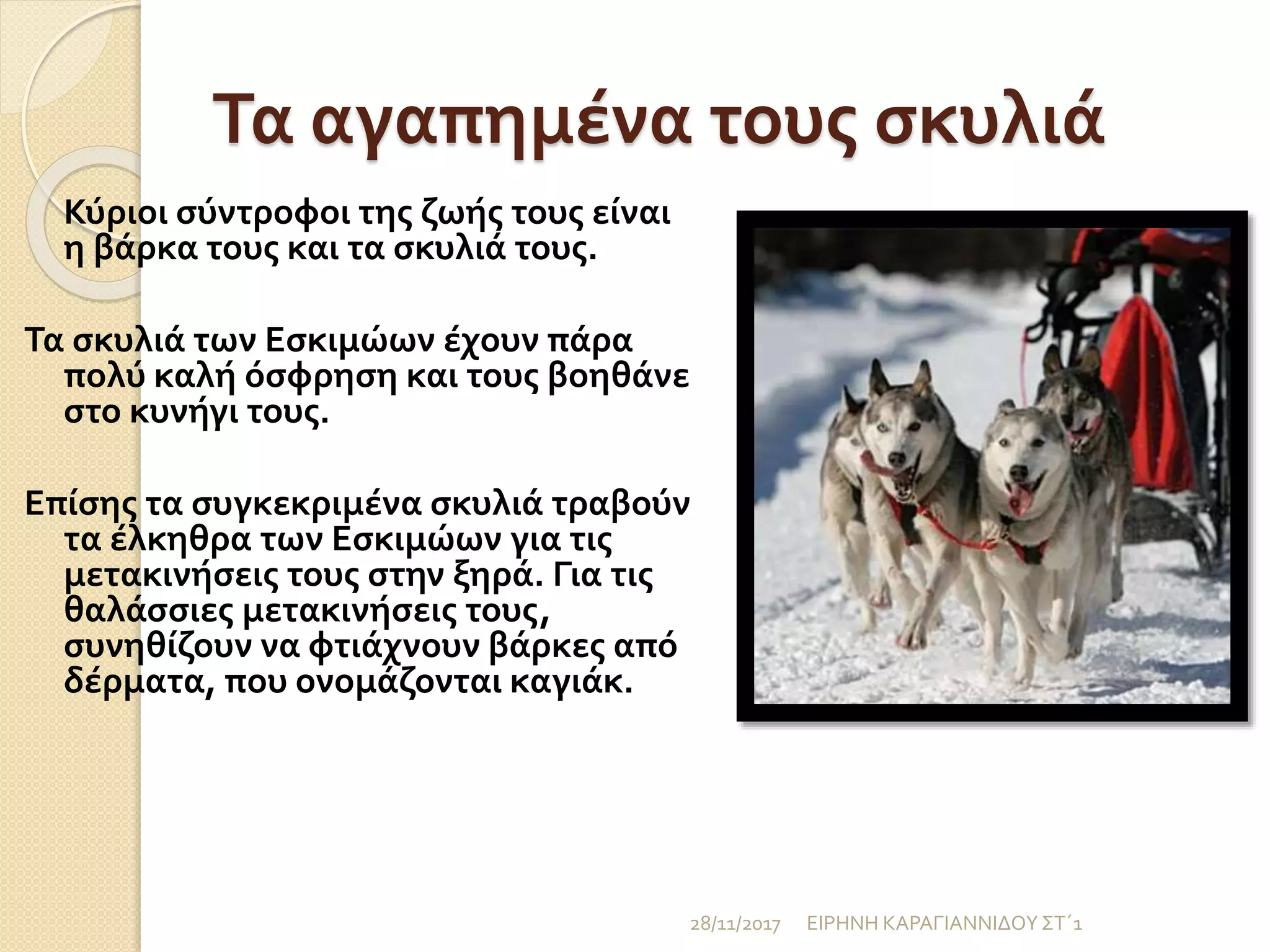 Τα αγαπημένα τους σκυλιά

Κύριοι σύντροφοι της ζωής τους είναι η βάρκα τους και τα σκυλιά τους.

Τα σκυλιά των Εσκιμώων έχουν πάρα πολύ καλή όσφρηση και τους βοηθάνε στο κυνήγι τους.

Επίσης τα συγκεκριμένα σκυλιά τραβούν τα έλκηθρα των Εσκιμώων για τις μετακινήσεις τους στην ξηρά. Για τις θαλάσσιες μετακινήσεις τους, συνηθίζουν να φτιάχνουν βάρκες από δέρματα, που ονομάζονται καγιάκ.

28/11/2017 ΕΙΡΗΝΗ ΚΑΡΑΓΙΑΝΝΙΔΟΥ ΣΤ΄1